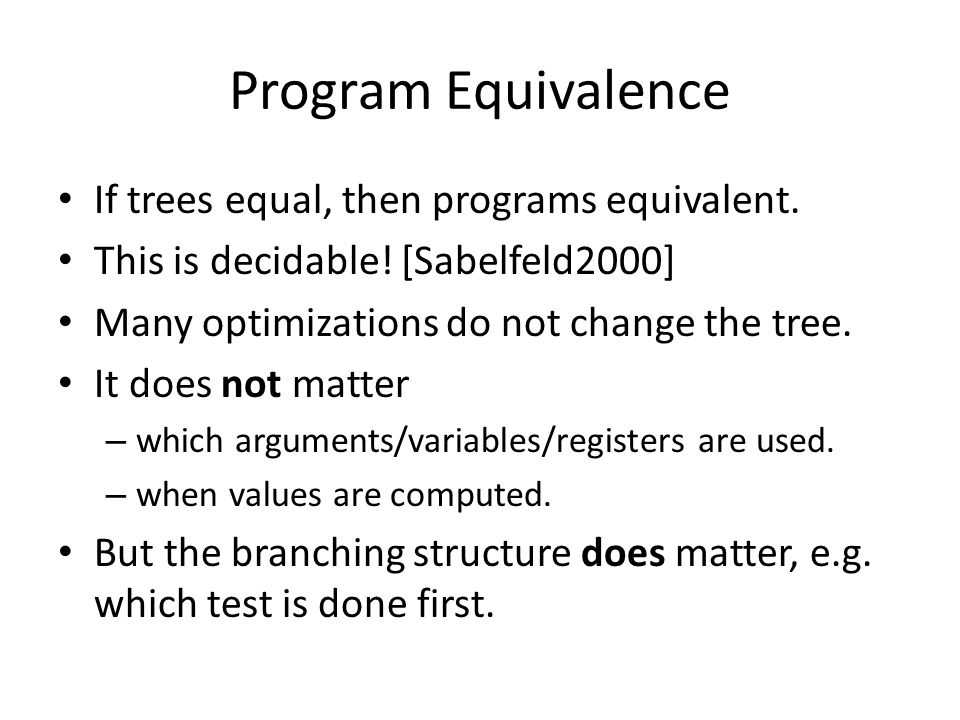 Program Equivalence

• If trees equal, then programs equivalent.
• This is decidable! [Sabelfeld2000]
• Many optimizations do not change the tree.
• It does not matter
– which arguments/variables/registers are used.
– when values are computed.
• But the branching structure does matter, e.g. which test is done first.